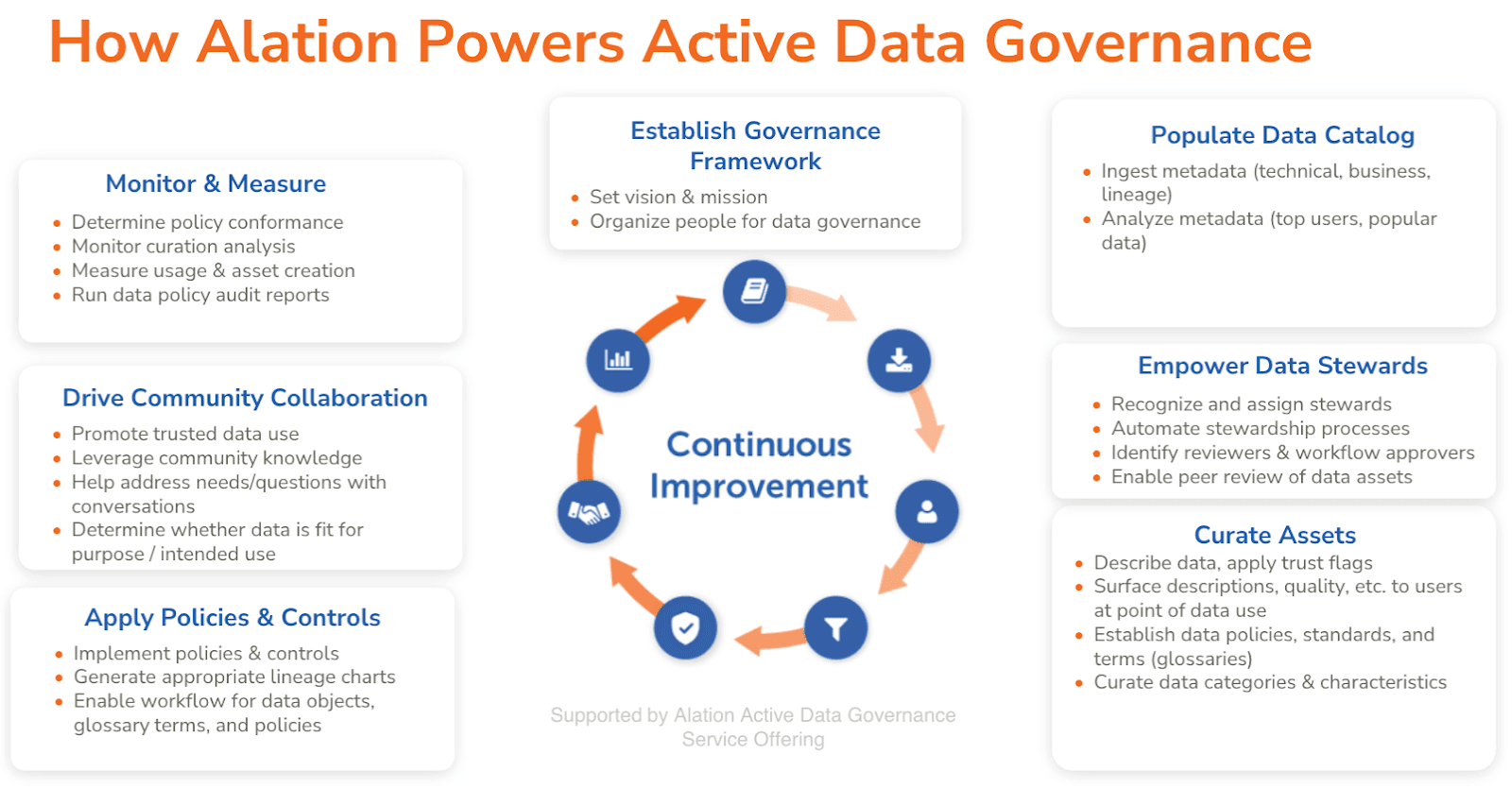 How Alation Powers Active Data Governance

Monitor & Measure
- Determine policy conformance
- Monitor curation analysis
- Measure usage & asset creation
- Run data policy audit reports

Drive Community Collaboration
- Promote trusted data use
- Leverage community knowledge
- Help address needs/questions with conversations
- Determine whether data is fit for purpose / intended use

Apply Policies & Controls
- Implement policies & controls
- Generate appropriate lineage charts
- Enable workflow for data objects, glossary terms, and policies

Establish Governance Framework
- Set vision & mission
- Organize people for data governance

Continuous Improvement

Supported by Alation Active Data Governance Service Offering

Populate Data Catalog
- Ingest metadata (technical, business, lineage)
- Analyze metadata (top users, popular data)

Empower Data Stewards
- Recognize and assign stewards
- Automate stewardship processes
- Identify reviewers & workflow approvers
- Enable peer review of data assets

Curate Assets
- Describe data, apply trust flags
- Surface descriptions, quality, etc. to users at point of data use
- Establish data policies, standards, and terms (glossaries)
- Curate data categories & characteristics